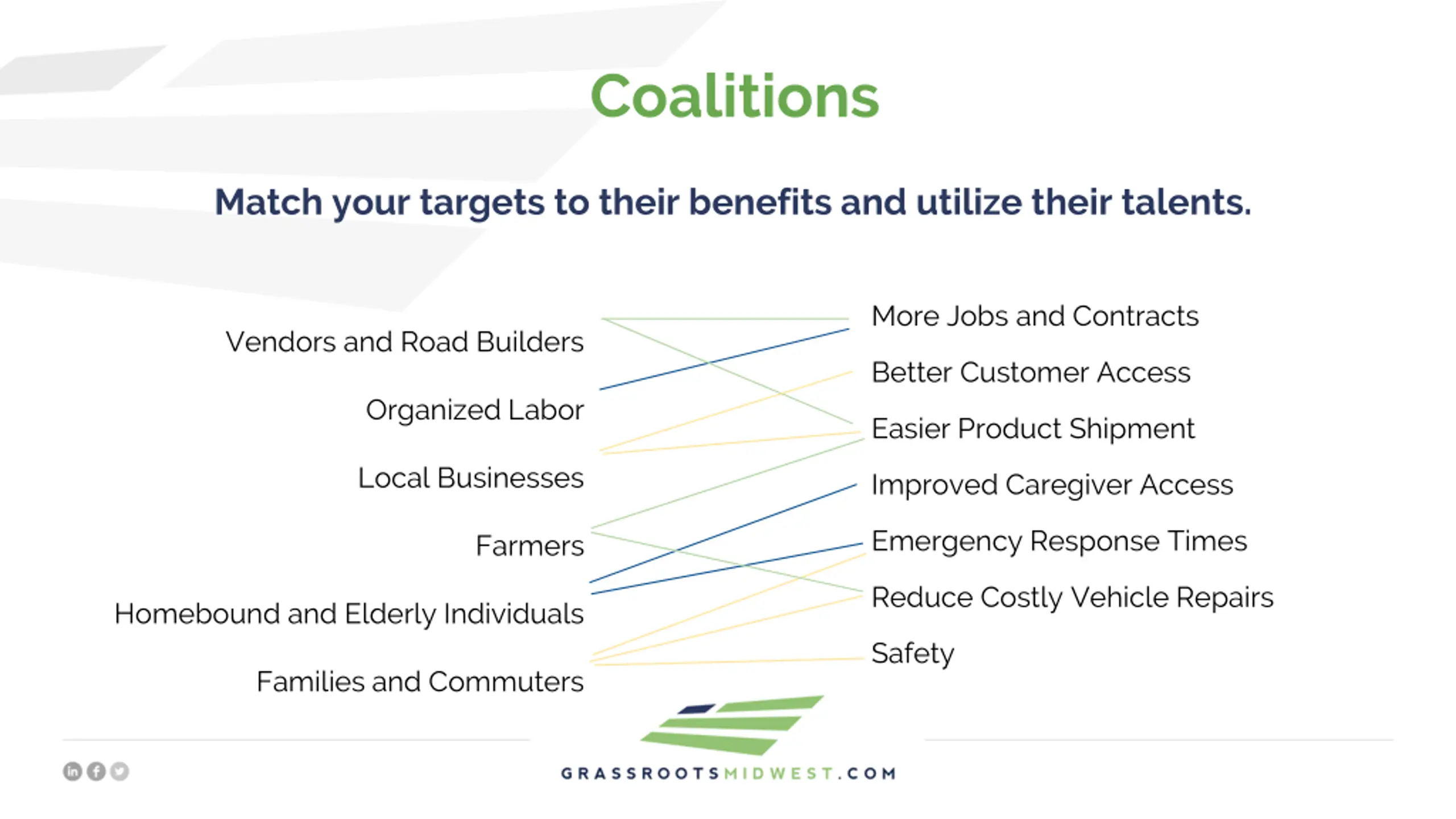 Coalitions

Match your targets to their benefits and utilize their talents.

Vendors and Road Builders

Organized Labor

Local Businesses

Farmers

Homebound and Elderly Individuals

Families and Commuters

More Jobs and Contracts

Better Customer Access

Easier Product Shipment

Improved Caregiver Access

Emergency Response Times

Reduce Costly Vehicle Repairs

Safety

GRASSROOTSMIDWEST.COM